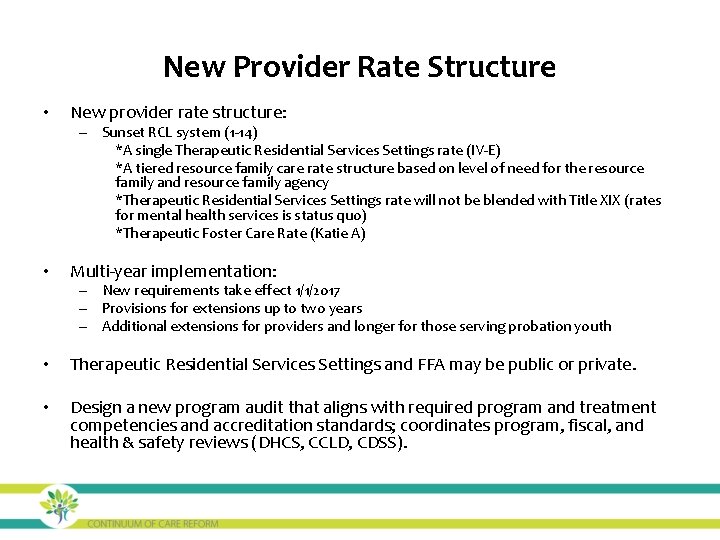 New Provider Rate Structure

• New provider rate structure:
– Sunset RCL system (1-14)
*A single Therapeutic Residential Services Settings rate (IV-E)
*A tiered resource family care rate structure based on level of need for the resource family and resource family agency
*Therapeutic Residential Services Settings rate will not be blended with Title XIX (rates for mental health services is status quo)
*Therapeutic Foster Care Rate (Katie A)

• Multi-year implementation:
– New requirements take effect 1/1/2017
– Provisions for extensions up to two years
– Additional extensions for providers and longer for those serving probation youth

• Therapeutic Residential Services Settings and FFA may be public or private.

• Design a new program audit that aligns with required program and treatment competencies and accreditation standards; coordinates program, fiscal, and health & safety reviews (DHCS, CCLD, CDSS).

CONTINUUM OF CARE REFORM